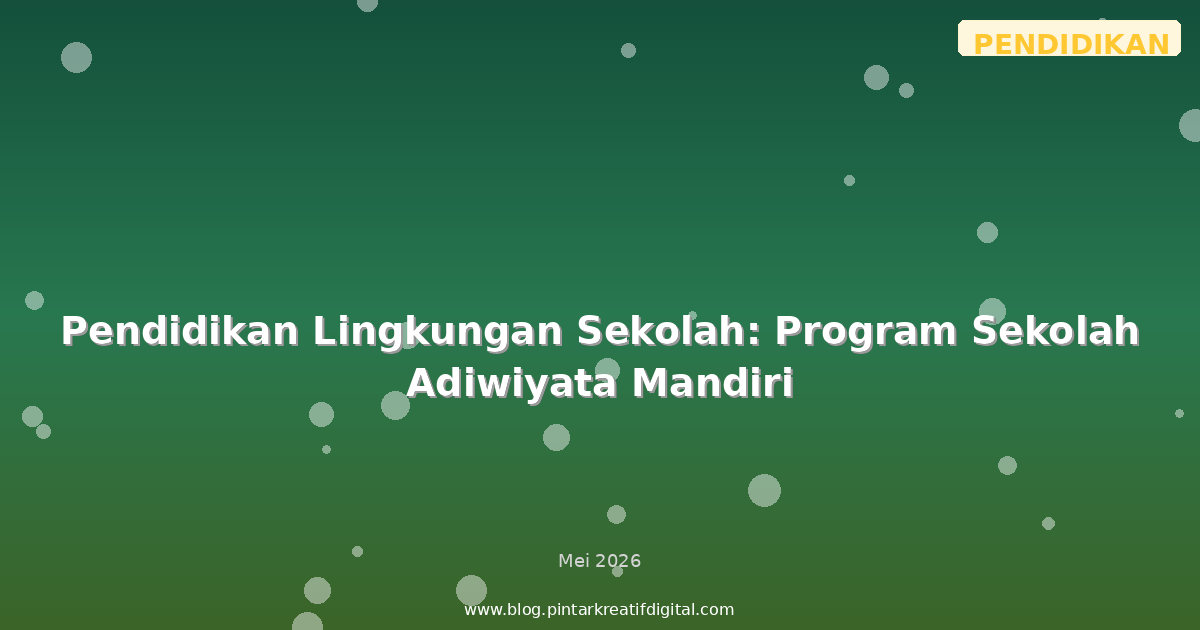 PENDIDIKAN

Pendidikan Lingkungan Sekolah: Program Sekolah Adiwiyata Mandiri

Mei 2026

www.blog.pintarkreatifdigital.com